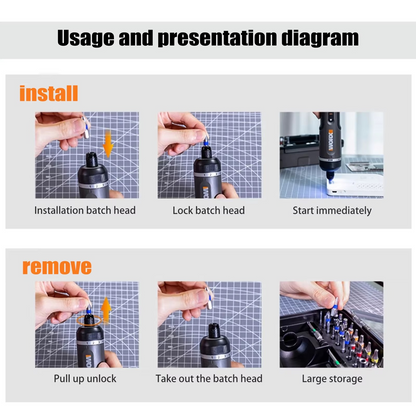 Usage and presentation diagram

install

Installation batch head

Lock batch head

WORX

Start immediately

remove

Pull up unlock

Take out the batch head

Large storage